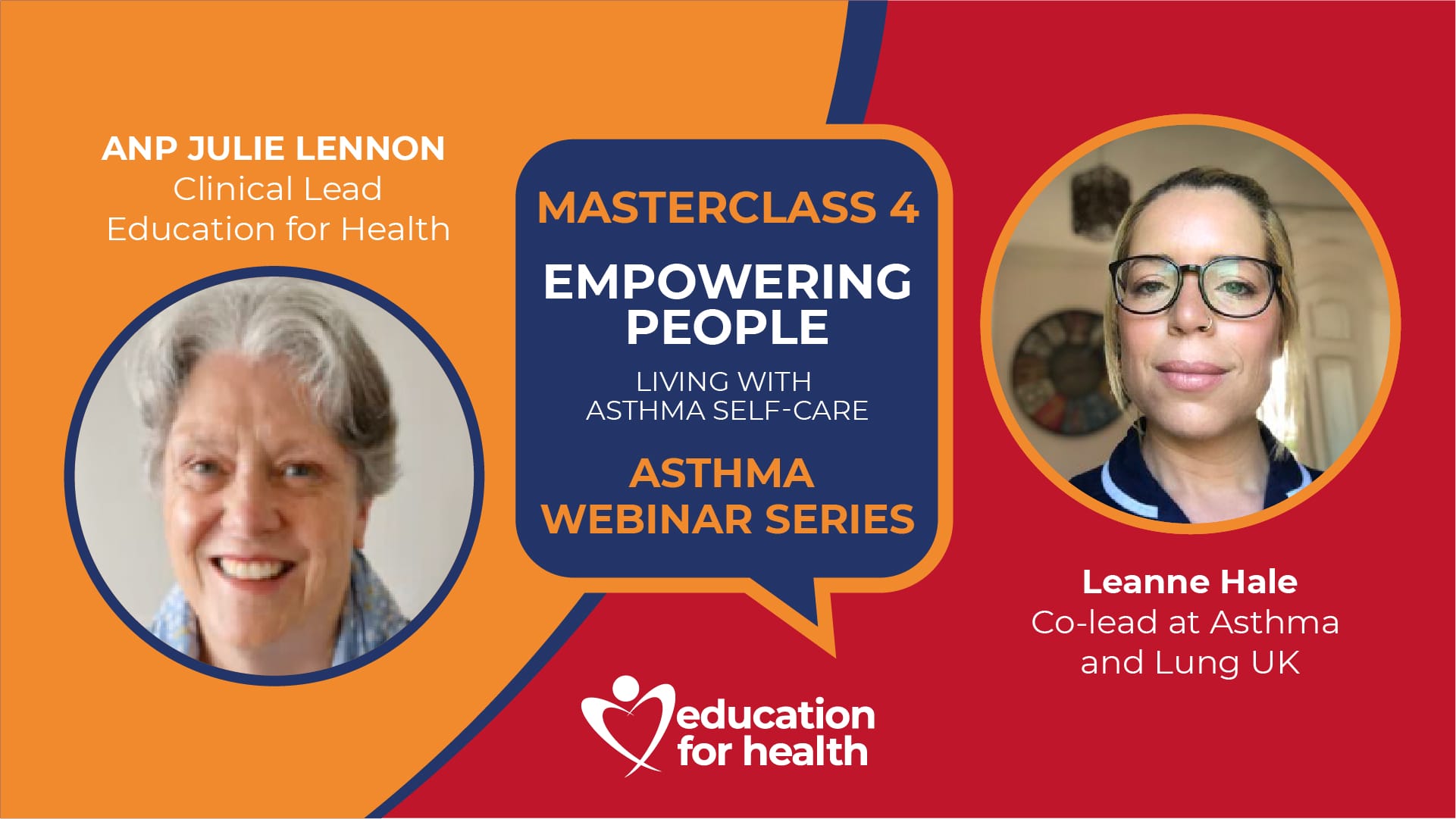 ANP JULIE LENNON
Clinical Lead
Education for Health

MASTERCLASS 4

EMPOWERING PEOPLE

LIVING WITH ASTHMA SELF-CARE

ASTHMA WEBINAR SERIES

Leanne Hale
Co-lead at Asthma and Lung UK

education for health